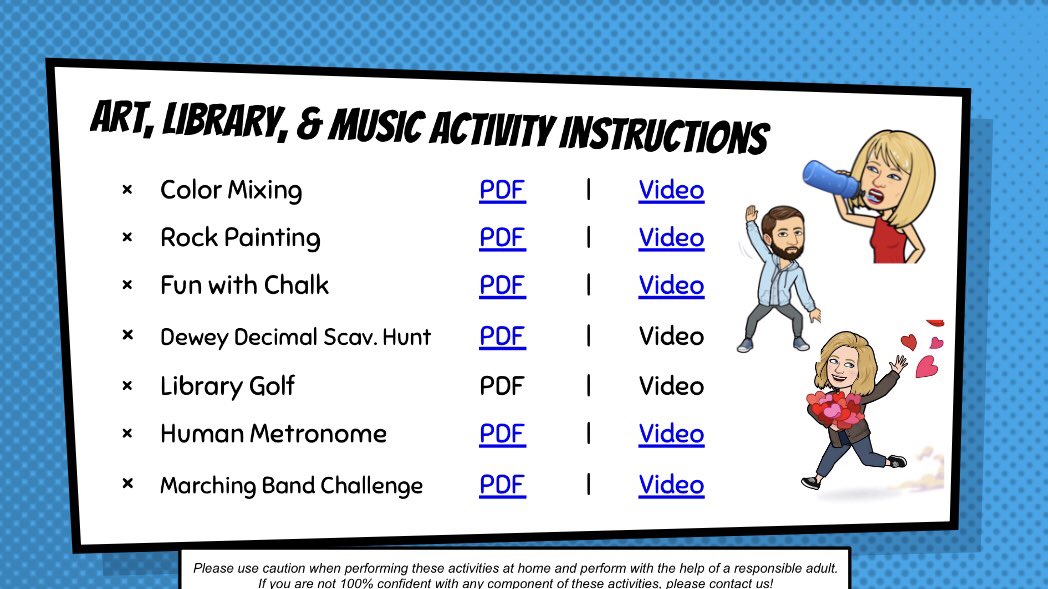 ART, LIBRARY, & MUSIC ACTIVITY INSTRUCTIONS

× Color Mixing PDF | Video
× Rock Painting PDF | Video
× Fun with Chalk PDF | Video
× Dewey Decimal Scav. Hunt PDF | Video
× Library Golf PDF | Video
× Human Metronome PDF | Video
× Marching Band Challenge PDF | Video

Please use caution when performing these activities at home and perform with the help of a responsible adult. If you are not 100% confident with any component of these activities, please contact us!